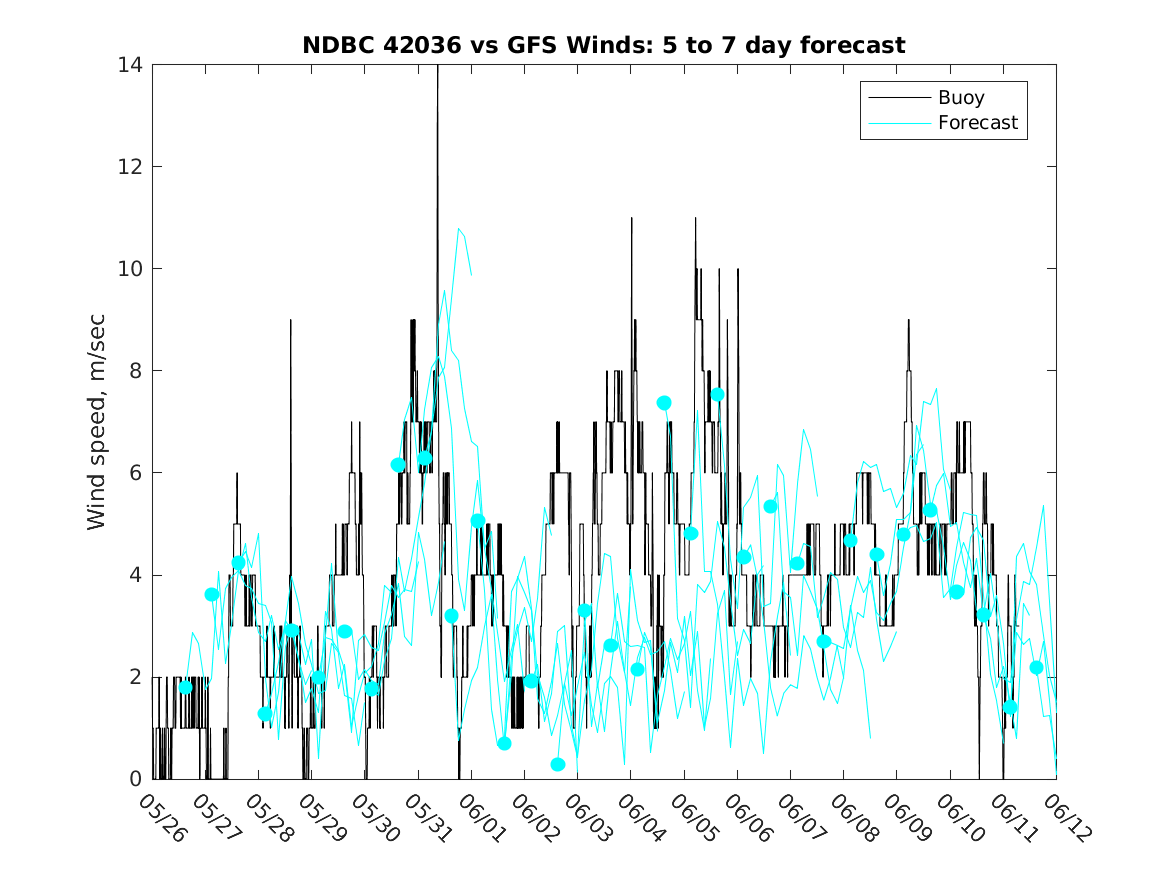 NDBC 42036 vs GFS Winds: 5 to 7 day forecast

Buoy
Forecast

Wind speed, m/sec

14
12
10
8
6
4
2
0

05/26
05/27
05/28
05/29
05/30
05/31
06/01
06/02
06/03
06/04
06/05
06/06
06/07
06/08
06/09
06/10
06/11
06/12